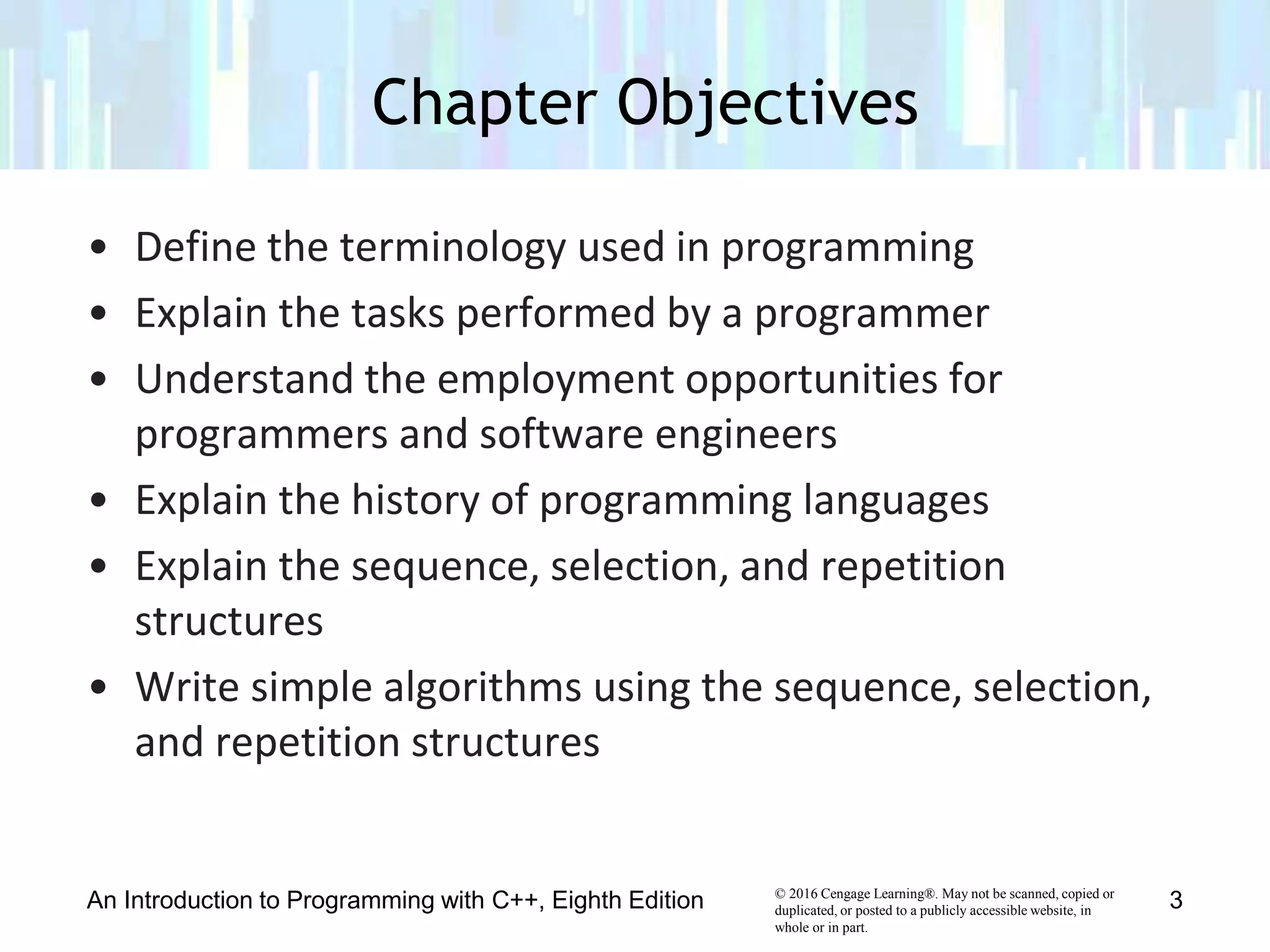 Chapter Objectives

• Define the terminology used in programming
• Explain the tasks performed by a programmer
• Understand the employment opportunities for programmers and software engineers
• Explain the history of programming languages
• Explain the sequence, selection, and repetition structures
• Write simple algorithms using the sequence, selection, and repetition structures

An Introduction to Programming with C++, Eighth Edition

© 2016 Cengage Learning®. May not be scanned, copied or duplicated, or posted to a publicly accessible website, in whole or in part.

3